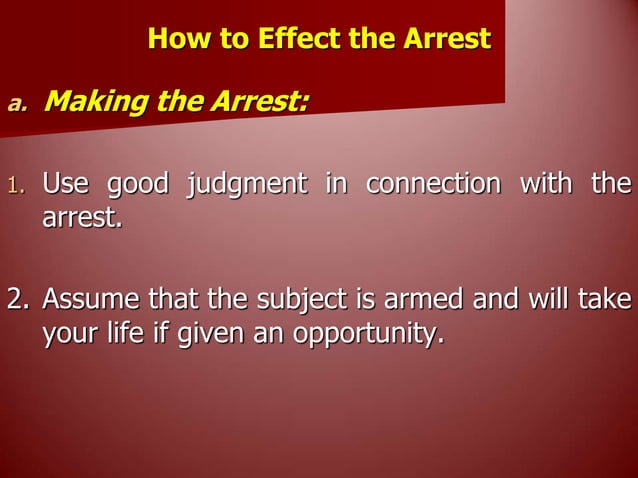 How to Effect the Arrest

a. Making the Arrest:

1. Use good judgment in connection with the arrest.

2. Assume that the subject is armed and will take your life if given an opportunity.